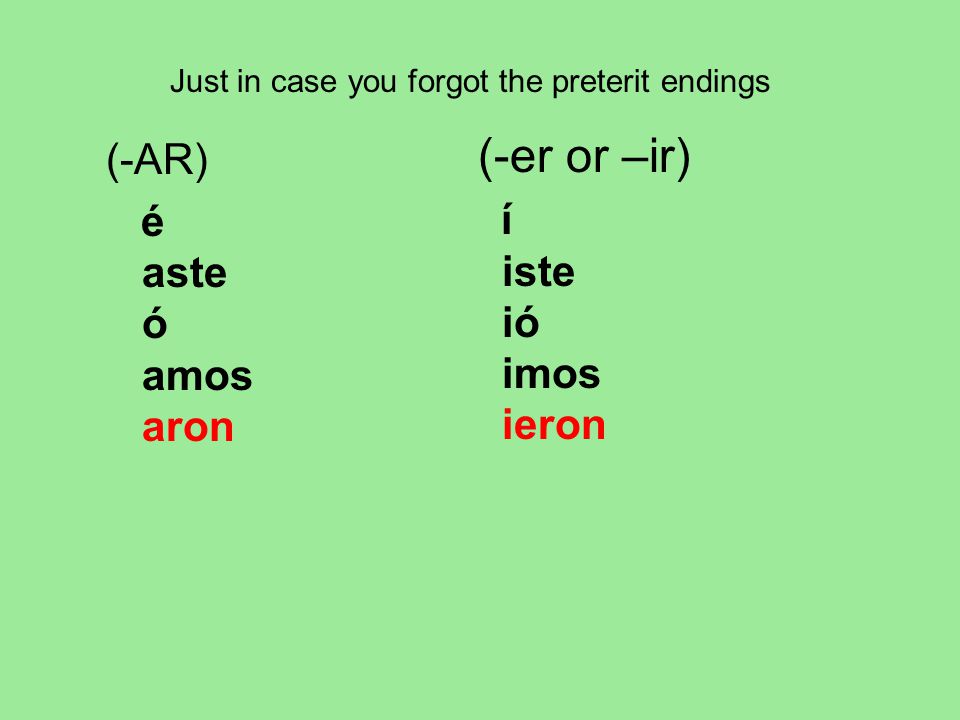 Just in case you forgot the preterit endings

(-AR)

é
aste
ó
amos
aron

(-er or –ir)

í
iste
ió
imos
ieron